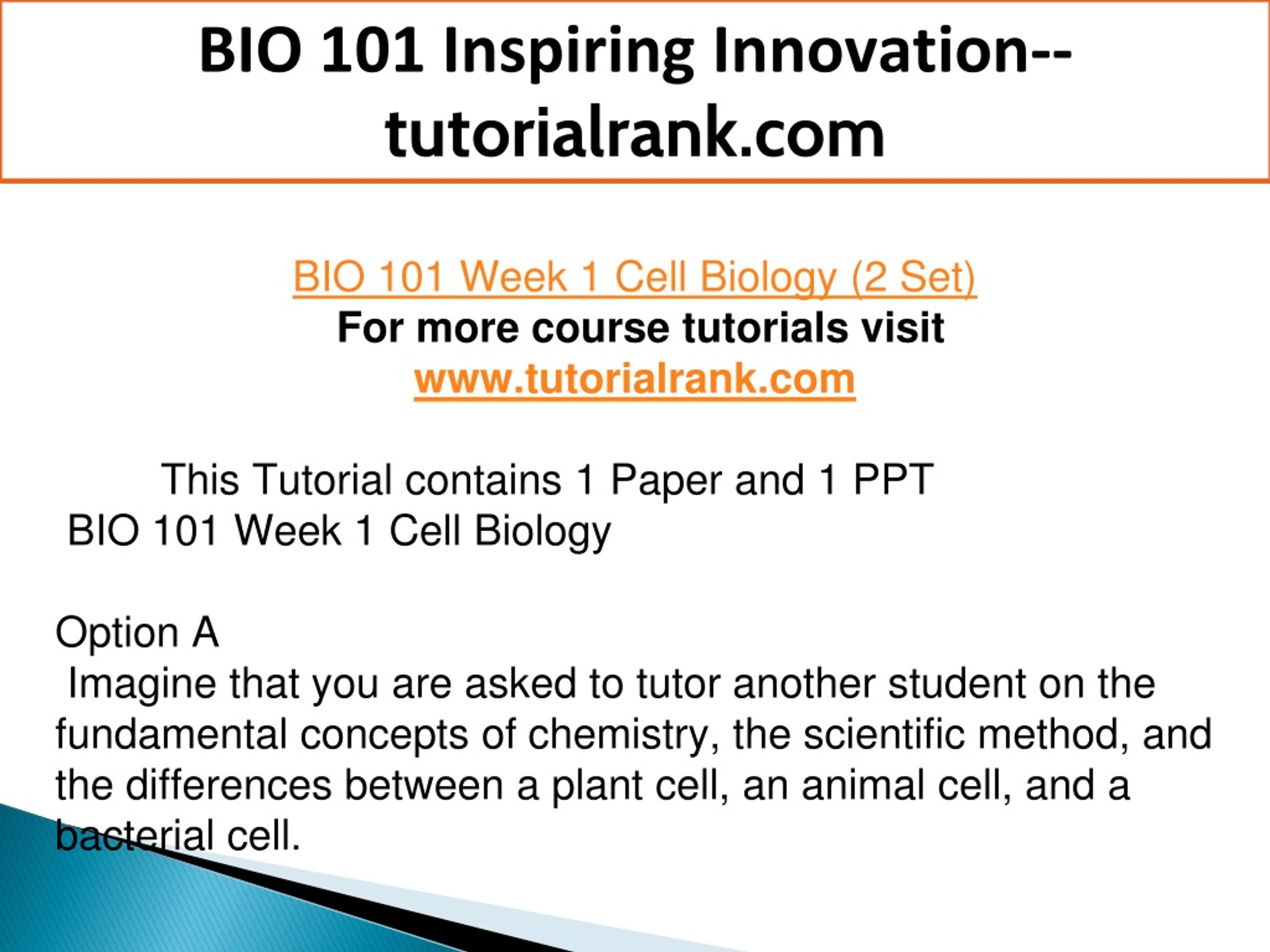 BIO 101 Inspiring Innovation--tutorialrank.com

BIO 101 Week 1 Cell Biology (2 Set)
For more course tutorials visit
www.tutorialrank.com

This Tutorial contains 1 Paper and 1 PPT
BIO 101 Week 1 Cell Biology

Option A
Imagine that you are asked to tutor another student on the fundamental concepts of chemistry, the scientific method, and the differences between a plant cell, an animal cell, and a bacterial cell.